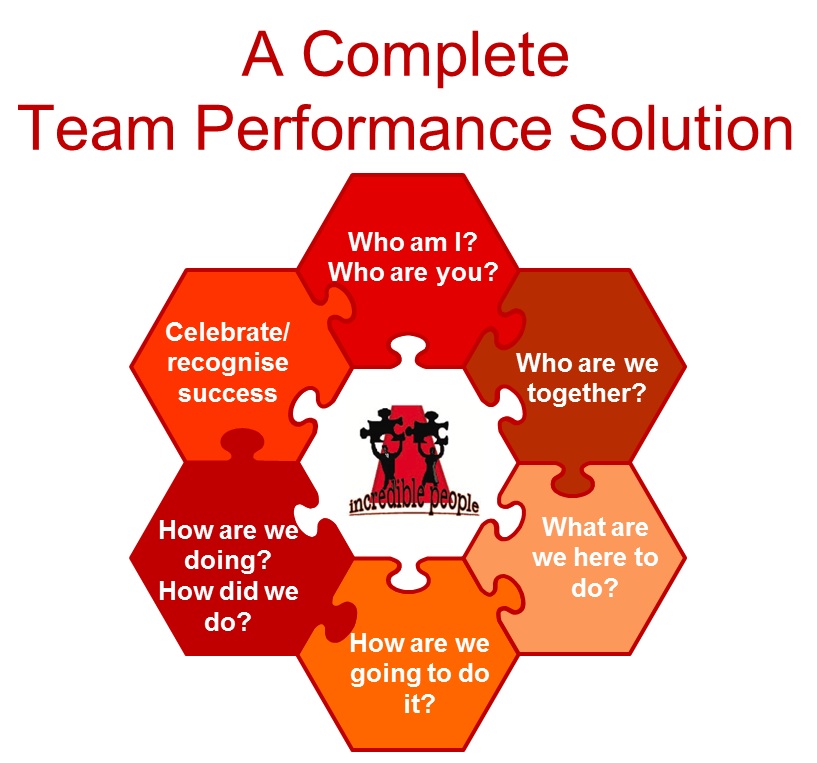 A Complete
Team Performance Solution

Who am I?
Who are you?

Who are we together?

What are we here to do?

How are we going to do it?

How are we doing?
How did we do?

Celebrate/ recognise success

incredible people